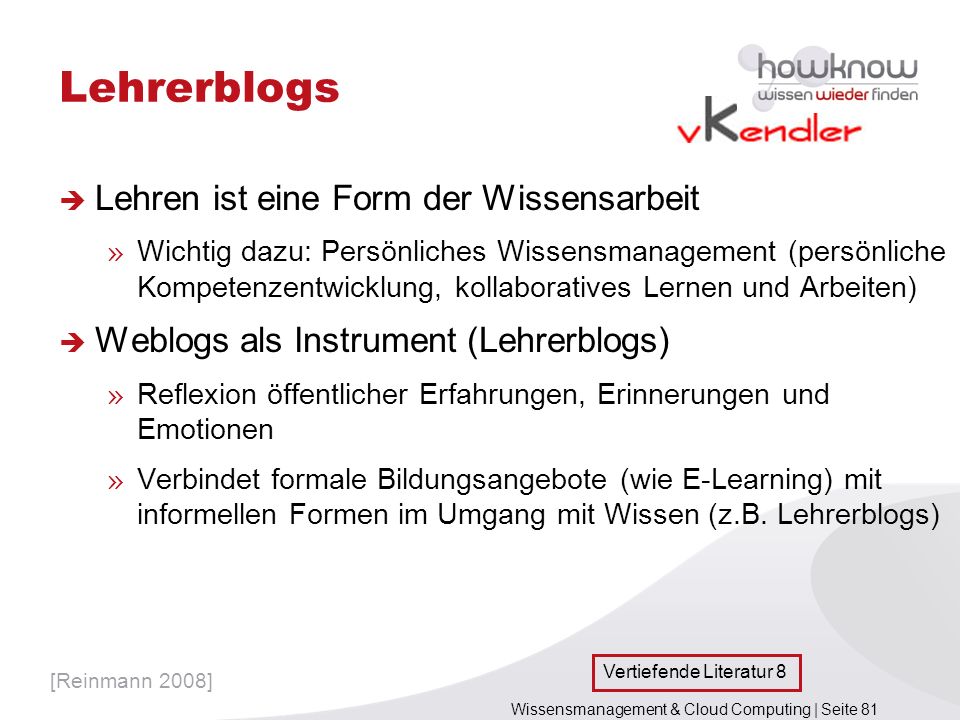 Lehrerblogs

howknow
wissen wieder finden
vKendler

➔ Lehren ist eine Form der Wissensarbeit

» Wichtig dazu: Persönliches Wissensmanagement (persönliche Kompetenzentwicklung, kollaboratives Lernen und Arbeiten)

➔ Weblogs als Instrument (Lehrerblogs)

» Reflexion öffentlicher Erfahrungen, Erinnerungen und Emotionen

» Verbindet formale Bildungsangebote (wie E-Learning) mit informellen Formen im Umgang mit Wissen (z.B. Lehrerblogs)

[Reinmann 2008]

Vertiefende Literatur 8

Wissensmanagement & Cloud Computing | Seite 81